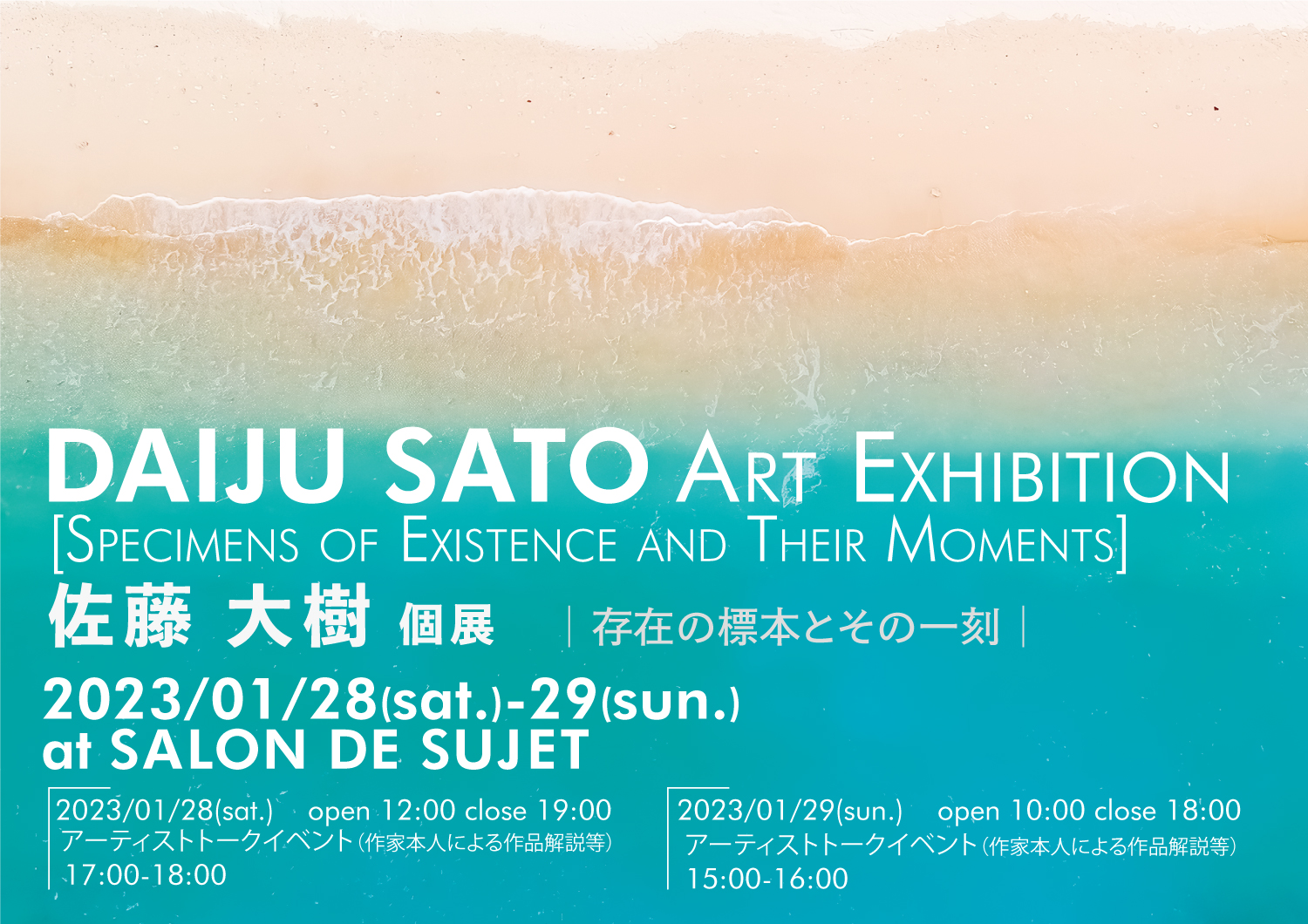 DAIJU SATO ART EXHIBITION
[SPECIMENS OF EXISTENCE AND THEIR MOMENTS]
佐藤 大樹 個展 ｜存在の標本とその一刻｜
2023/01/28(sat.)-29(sun.)
at SALON DE SUJET

2023/01/28(sat.) open 12:00 close 19:00
アーティストトークイベント（作家本人による作品解説等）
17:00-18:00

2023/01/29(sun.) open 10:00 close 18:00
アーティストトークイベント（作家本人による作品解説等）
15:00-16:00